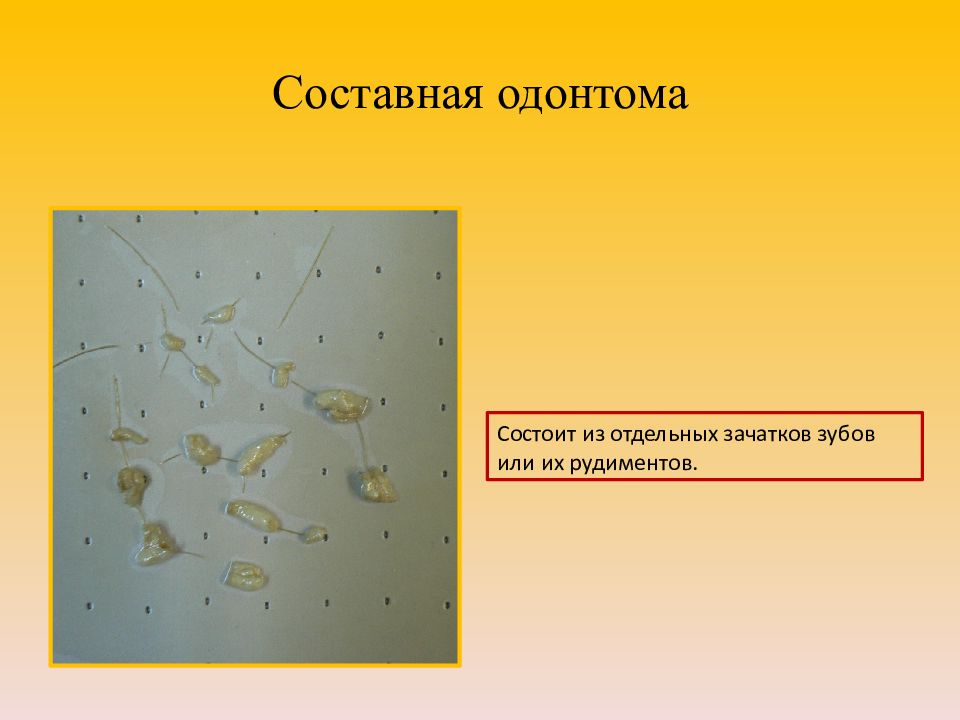 Составная одонтома

Состоит из отдельных зачатков зубов или их рудиментов.